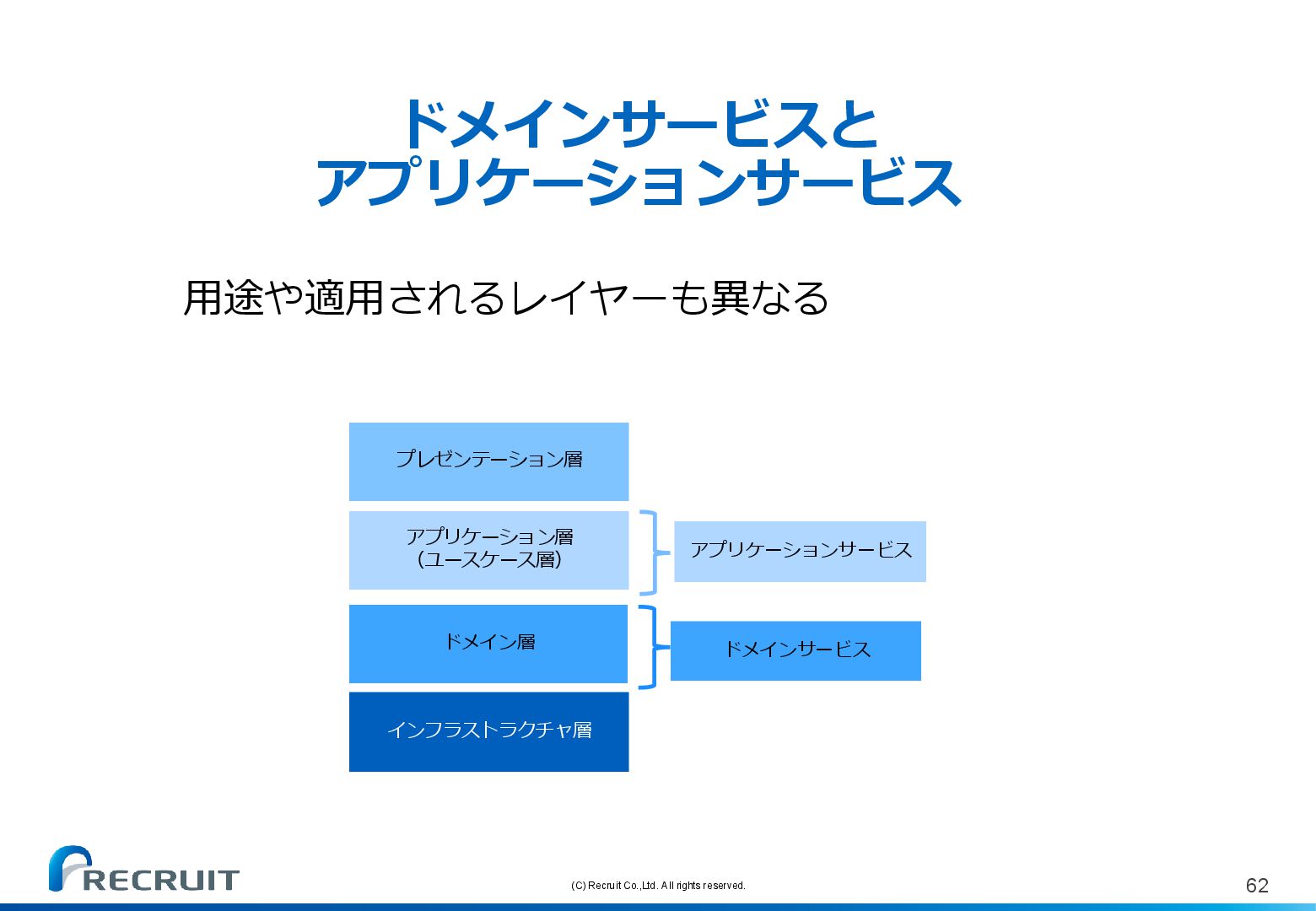 ドメインサービスと
アプリケーションサービス

用途や適用されるレイヤーも異なる

プレゼンテーション層

アプリケーション層
(ユースケース層)

アプリケーションサービス

ドメイン層

ドメインサービス

インフラストラクチャ層

RECRUIT

(C) Recruit Co.,Ltd. All rights reserved.

62